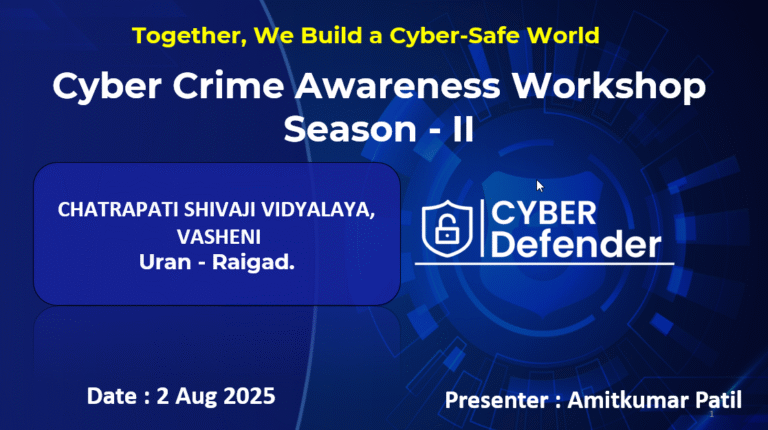 Together, We Build a Cyber-Safe World

Cyber Crime Awareness Workshop
Season - II

CHATRAPATI SHIVAJI VIDYALAYA,
VASHENI
Uran - Raigad.

CYBER
Defender

Date : 2 Aug 2025

Presenter : Amitkumar Patil

1